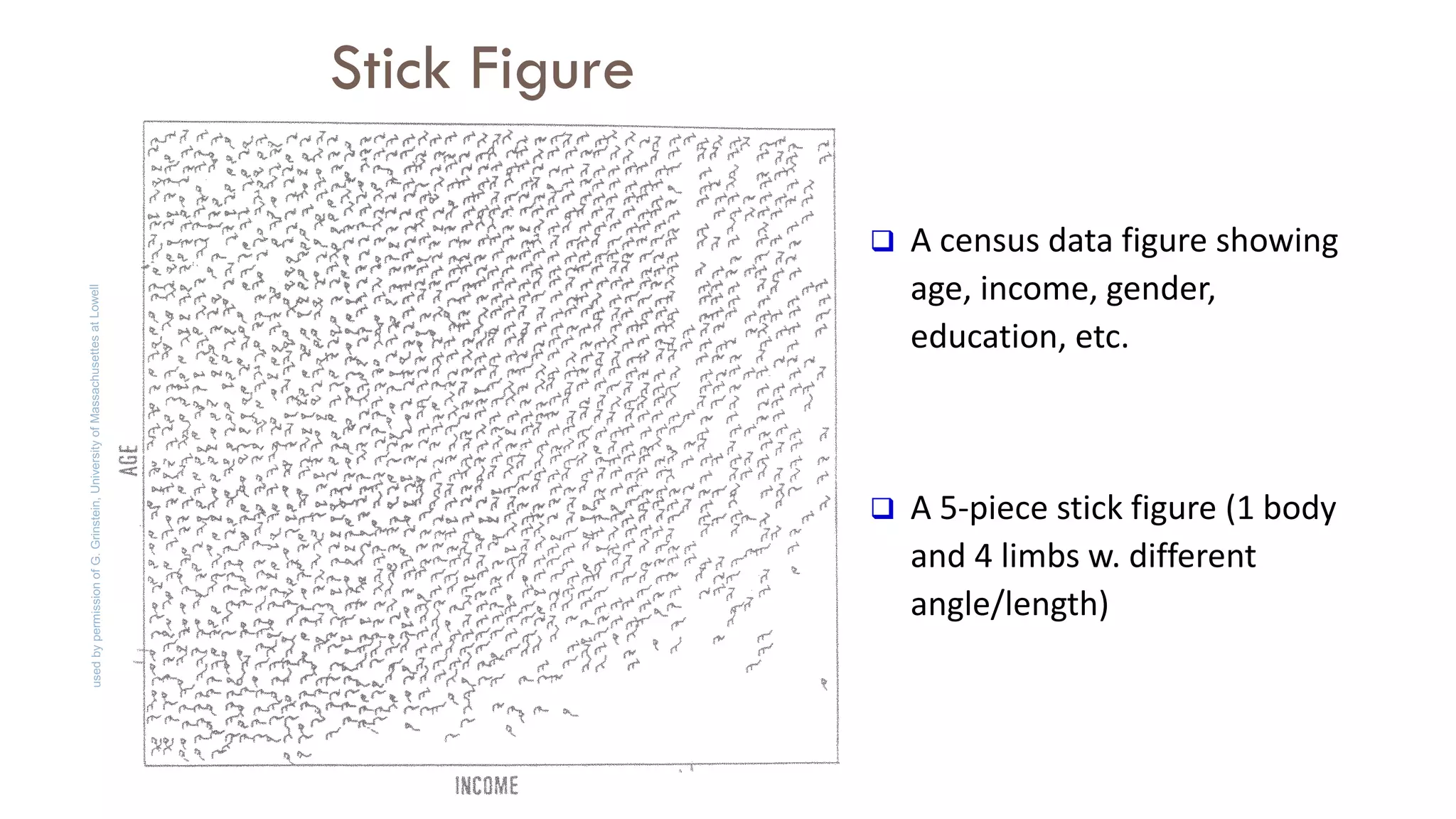 Stick Figure

used by permission of G. Grinstein, University of Massachusettes at Lowell

AGE

INCOME

❑ A census data figure showing age, income, gender, education, etc.

❑ A 5-piece stick figure (1 body and 4 limbs w. different angle/length)